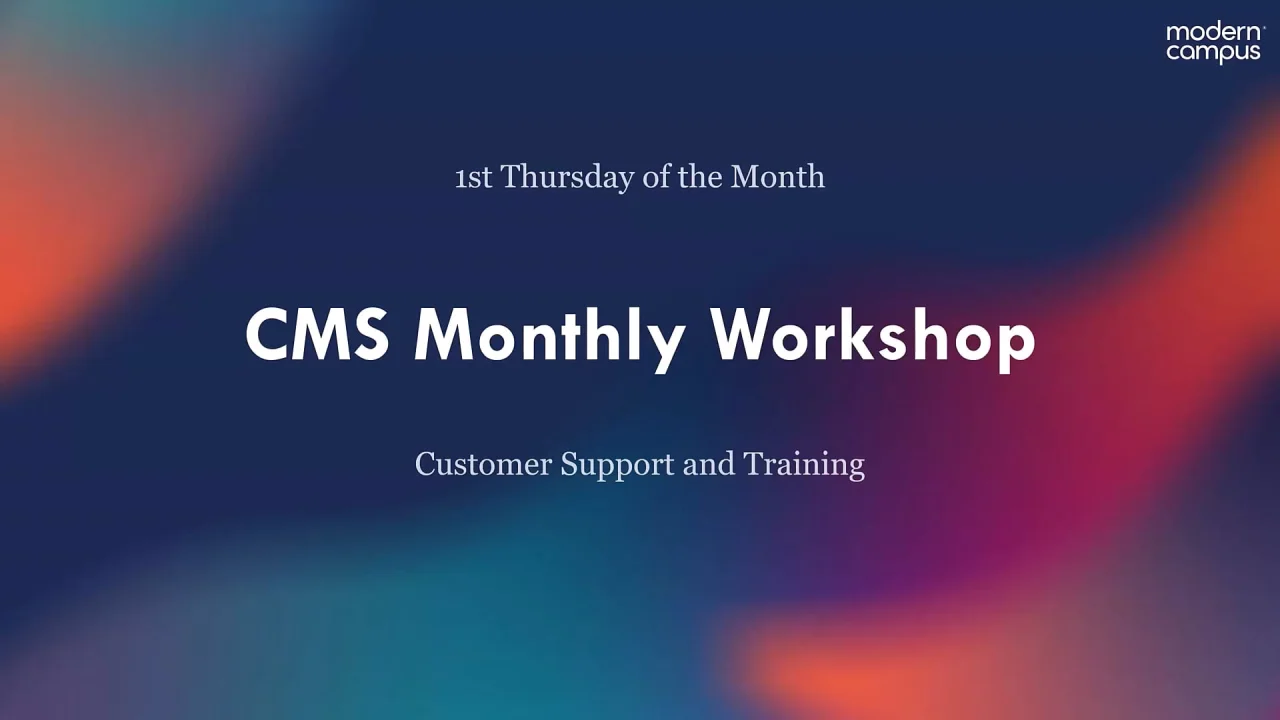 modern campus

1st Thursday of the Month

CMS Monthly Workshop

Customer Support and Training